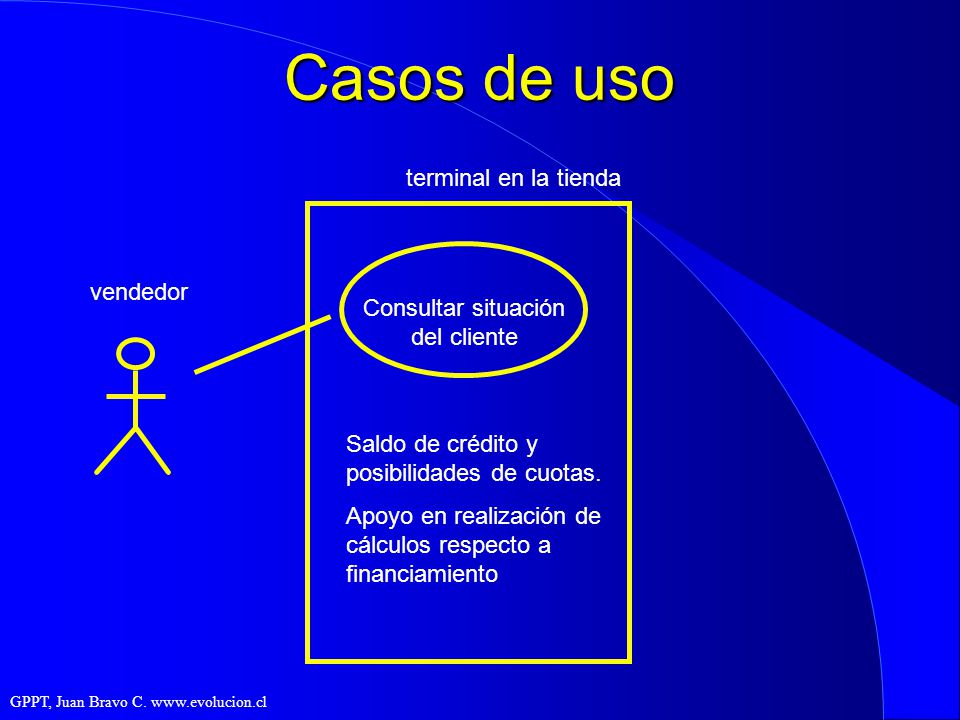 Casos de uso

terminal en la tienda

vendedor

Consultar situación del cliente

Saldo de crédito y posibilidades de cuotas.

Apoyo en realización de cálculos respecto a financiamiento

GPPT, Juan Bravo C. www.evolucion.cl